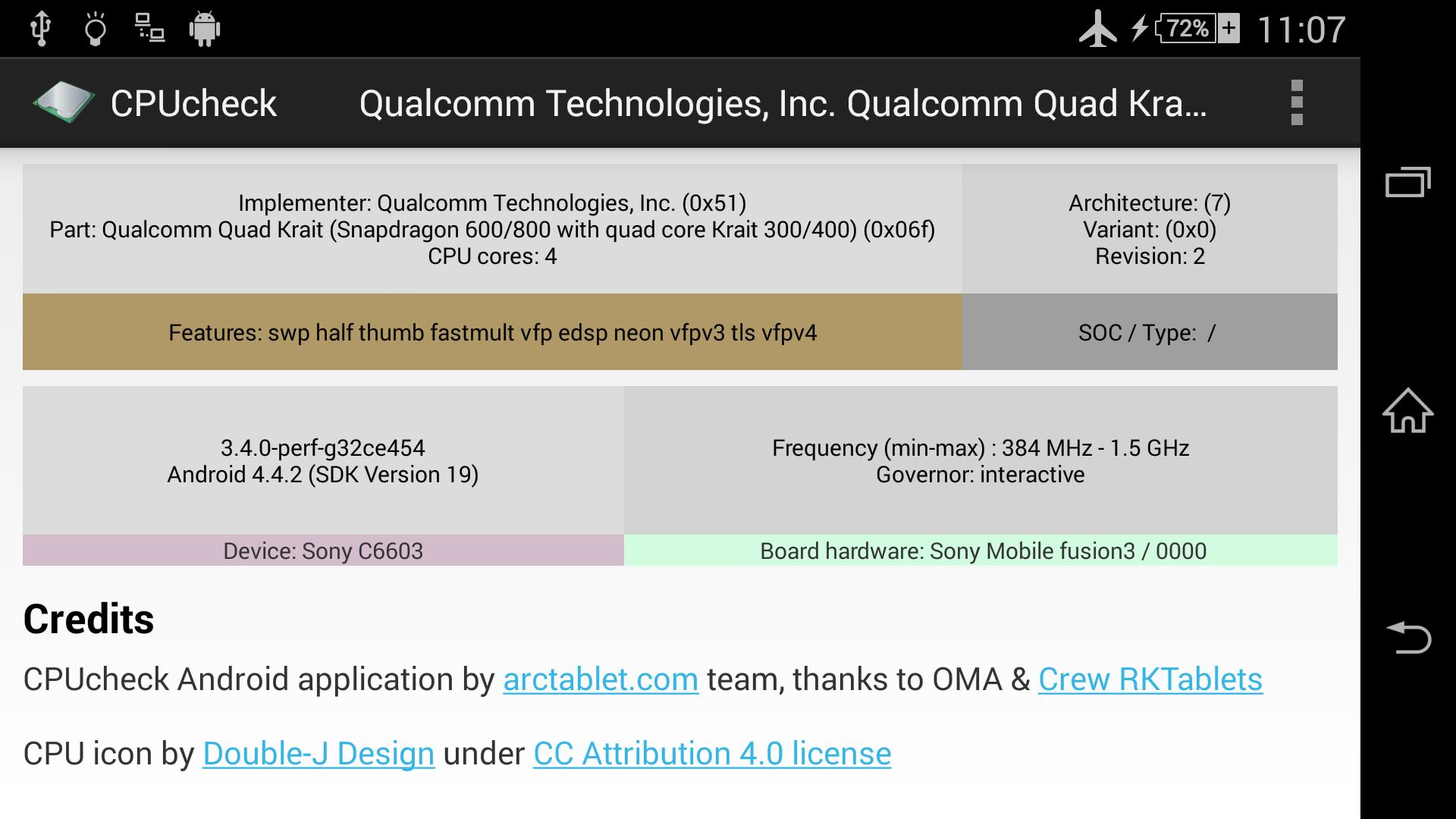 72% 11:07

CPUcheck Qualcomm Technologies, Inc. Qualcomm Quad Kra...

Implementer: Qualcomm Technologies, Inc. (0x51)
Part: Qualcomm Quad Krait (Snapdragon 600/800 with quad core Krait 300/400) (0x06f)
CPU cores: 4

Architecture: (7)
Variant: (0x0)
Revision: 2

Features: swp half thumb fastmult vfp edsp neon vfpv3 tls vfpv4

SOC / Type: /

3.4.0-perf-g32ce454
Android 4.4.2 (SDK Version 19)

Frequency (min-max) : 384 MHz - 1.5 GHz
Governor: interactive

Device: Sony C6603

Board hardware: Sony Mobile fusion3 / 0000

Credits

CPUcheck Android application by arctablet.com team, thanks to OMA & Crew RKTablets

CPU icon by Double-J Design under CC Attribution 4.0 license